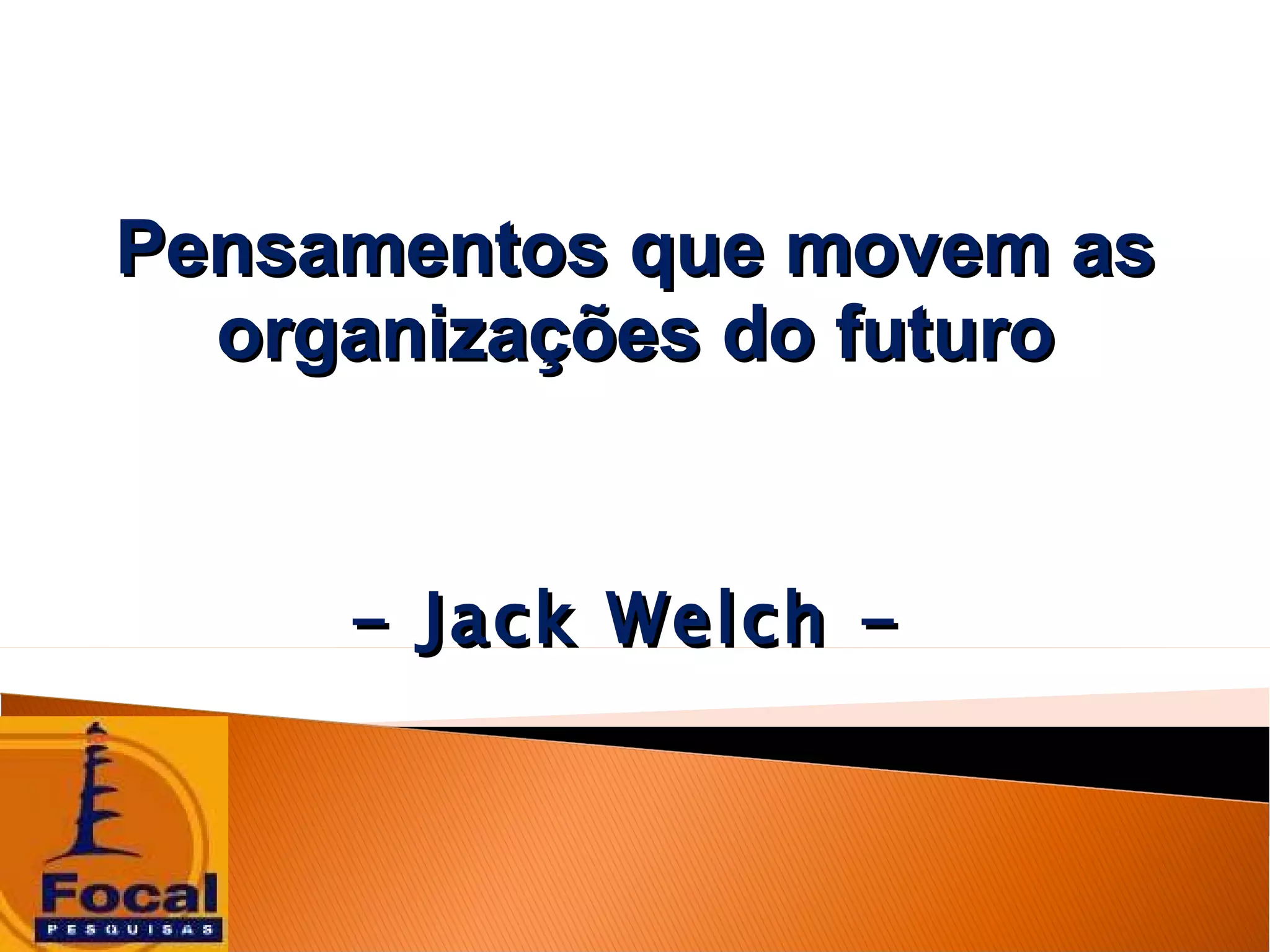 Pensamentos que movem as organizações do futuro

– Jack Welch –

Focal
PESQUISAS